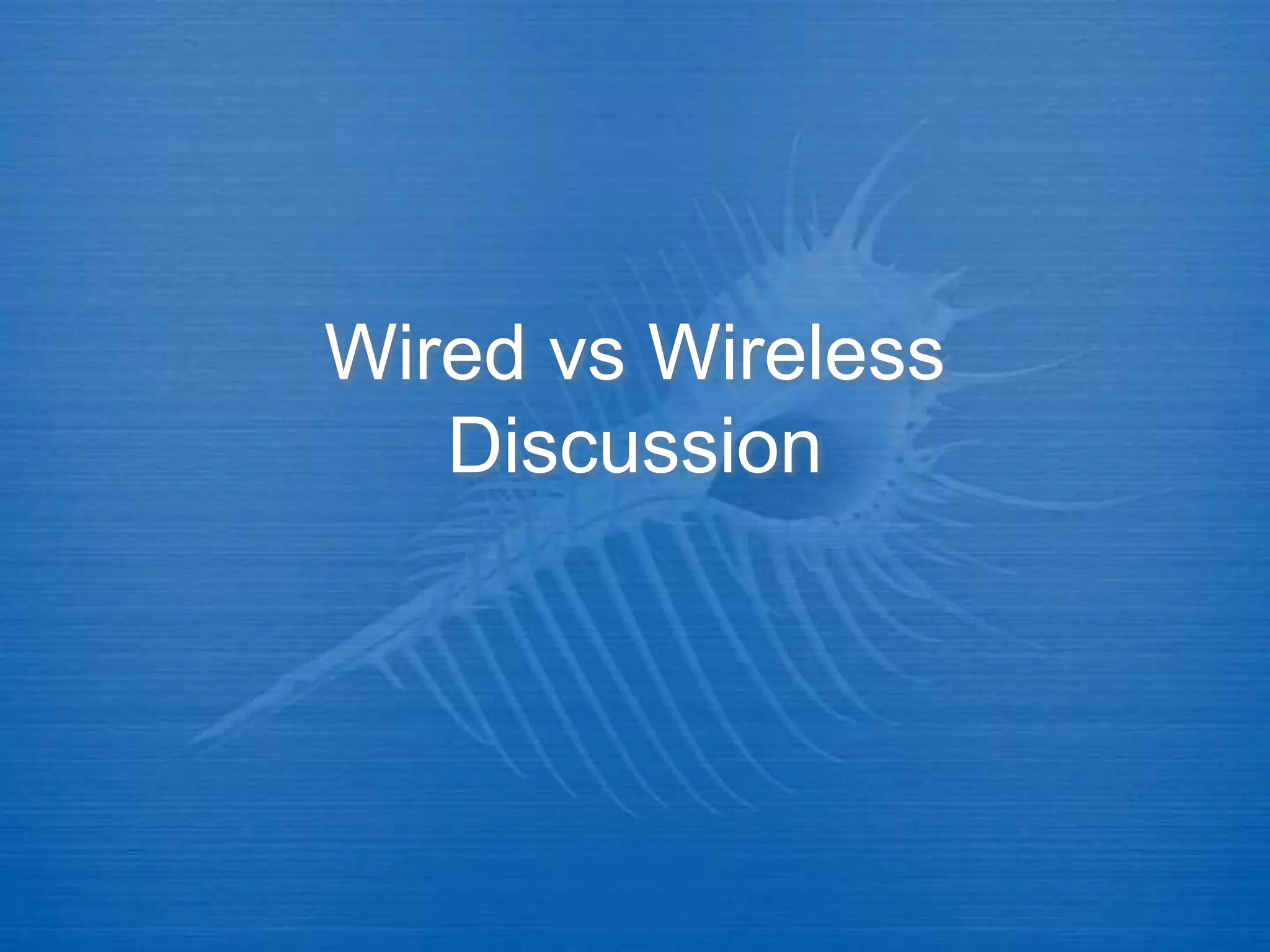 Wired vs Wireless Discussion